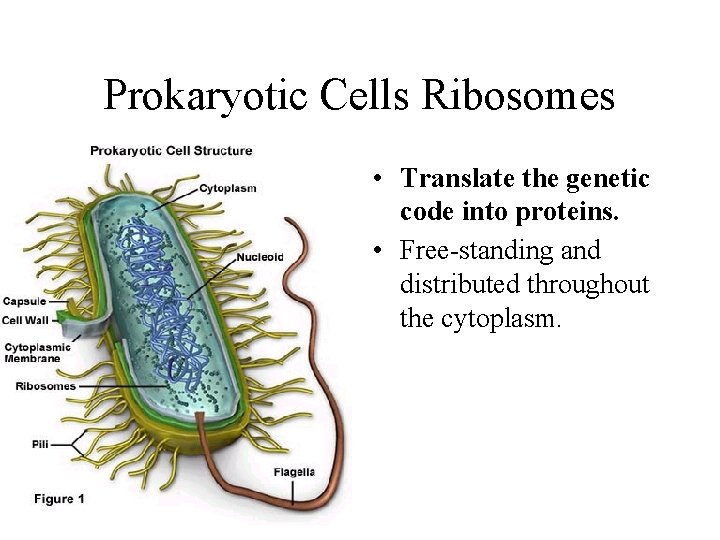 Prokaryotic Cells Ribosomes

Prokaryotic Cell Structure

Cytoplasm

Nucleoid

Capsule

Cell Wall

Cytoplasmic Membrane

Ribosomes

Pili

Flagella

Figure 1

• **Translate the genetic code into proteins.**

• Free-standing and distributed throughout the cytoplasm.